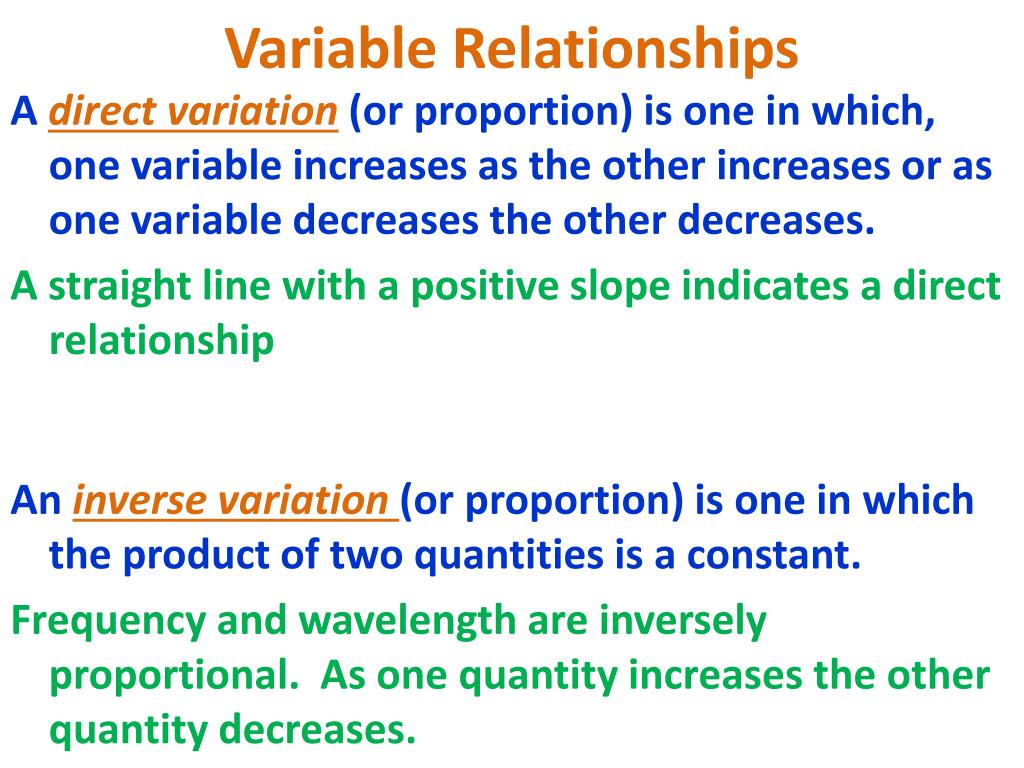 Variable Relationships

A direct variation (or proportion) is one in which, one variable increases as the other increases or as one variable decreases the other decreases.

A straight line with a positive slope indicates a direct relationship

An inverse variation (or proportion) is one in which the product of two quantities is a constant.

Frequency and wavelength are inversely proportional. As one quantity increases the other quantity decreases.